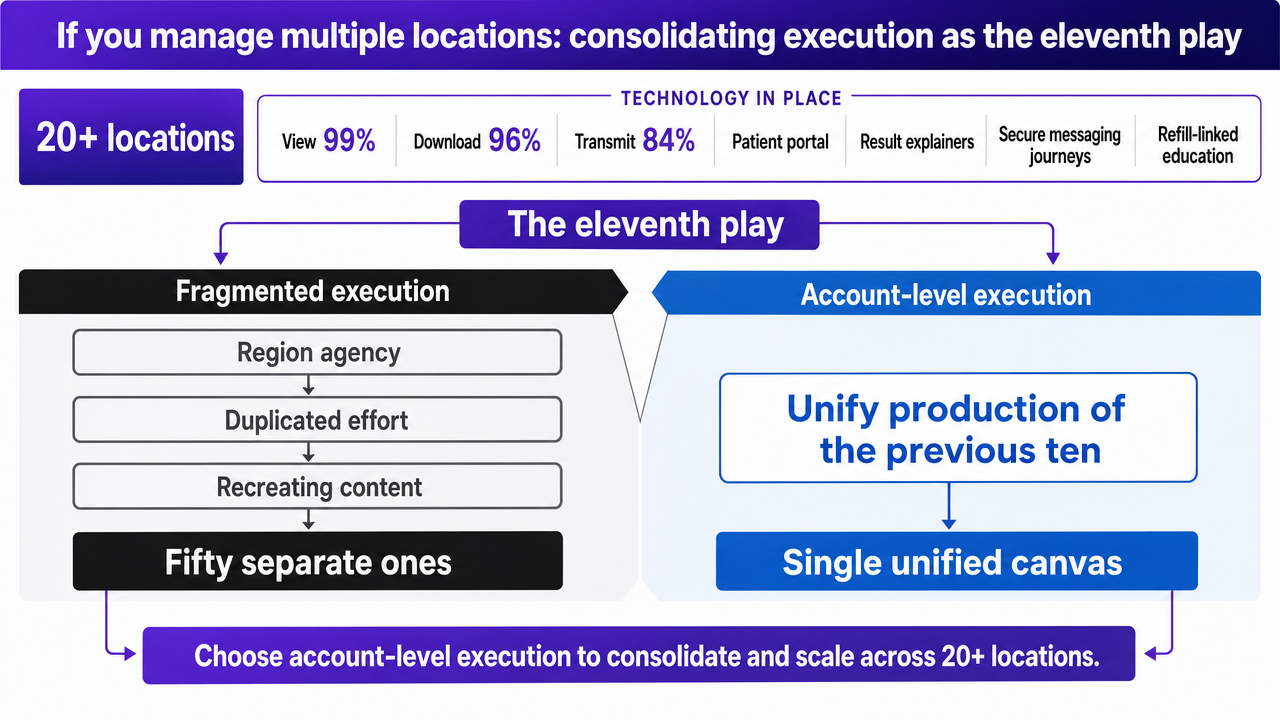 If you manage multiple locations: consolidating execution as the eleventh play

20+ locations

TECHNOLOGY IN PLACE

View 99%

Download 96%

Transmit 84%

Patient portal

Result explainers

Secure messaging journeys

Refill-linked education

The eleventh play

Fragmented execution

Region agency

Duplicated effort

Recreating content

Fifty separate ones

Account-level execution

Unify production of the previous ten

Single unified canvas

Choose account-level execution to consolidate and scale across 20+ locations.